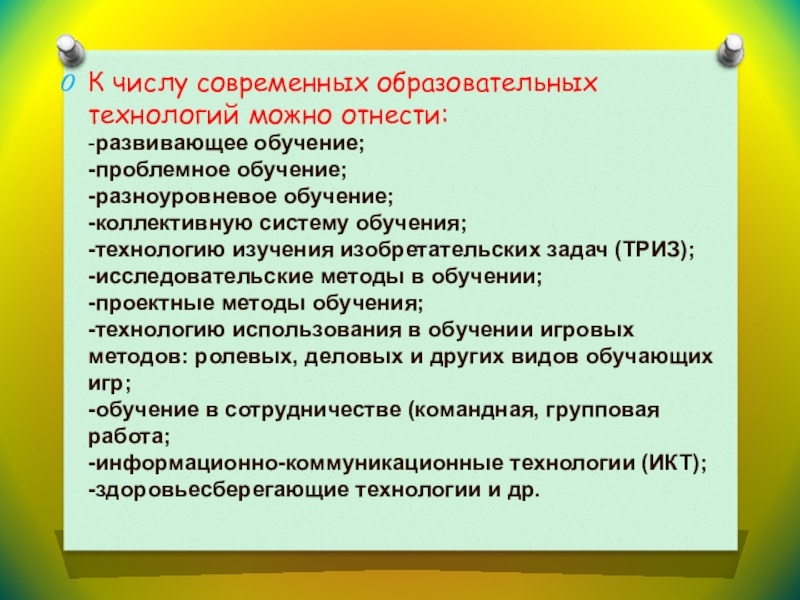 К числу современных образовательных технологий можно отнести:
-развивающее обучение;
-проблемное обучение;
-разноуровневое обучение;
-коллективную систему обучения;
-технологию изучения изобретательских задач (ТРИЗ);
-исследовательские методы в обучении;
-проектные методы обучения;
-технологию использования в обучении игровых методов: ролевых, деловых и других видов обучающих игр;
-обучение в сотрудничестве (командная, групповая работа;
-информационно-коммуникационные технологии (ИКТ);
-здоровьесберегающие технологии и др.